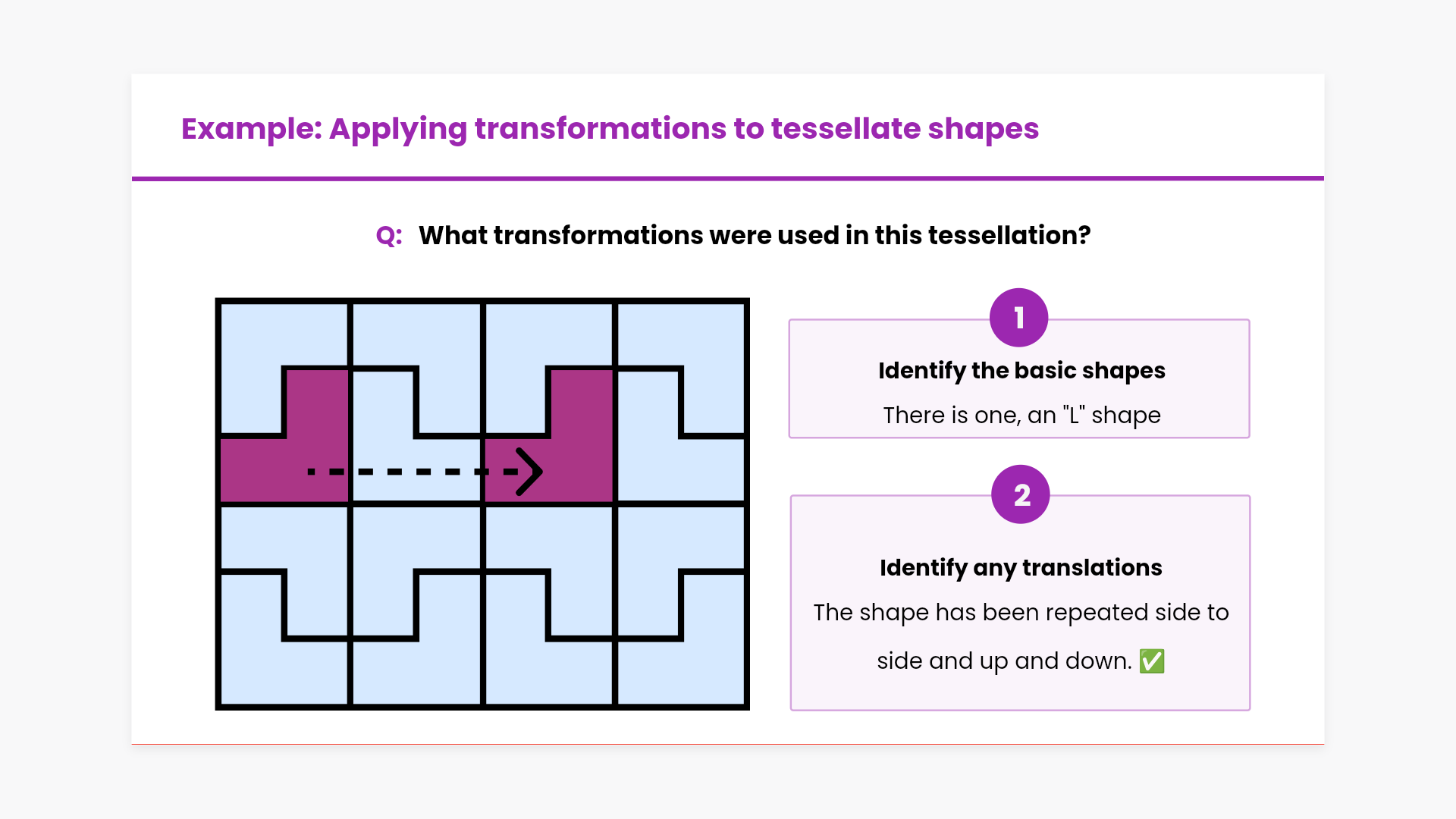 Example: Applying transformations to tessellate shapes

Q: What transformations were used in this tessellation?

1

Identify the basic shapes

There is one, an "L" shape

2

Identify any translations

The shape has been repeated side to side and up and down. ✅